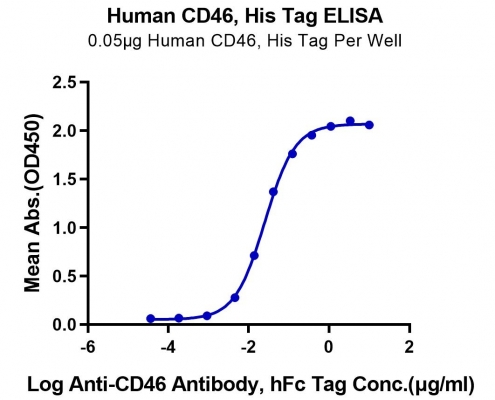 Human CD46, His Tag ELISA
0.05μg Human CD46, His Tag Per Well

Mean Abs.(OD450)

2.5
2.0
1.5
1.0
0.5
0.0

-6
-4
-2
0
2

Log Anti-CD46 Antibody, hFc Tag Conc.(μg/ml)